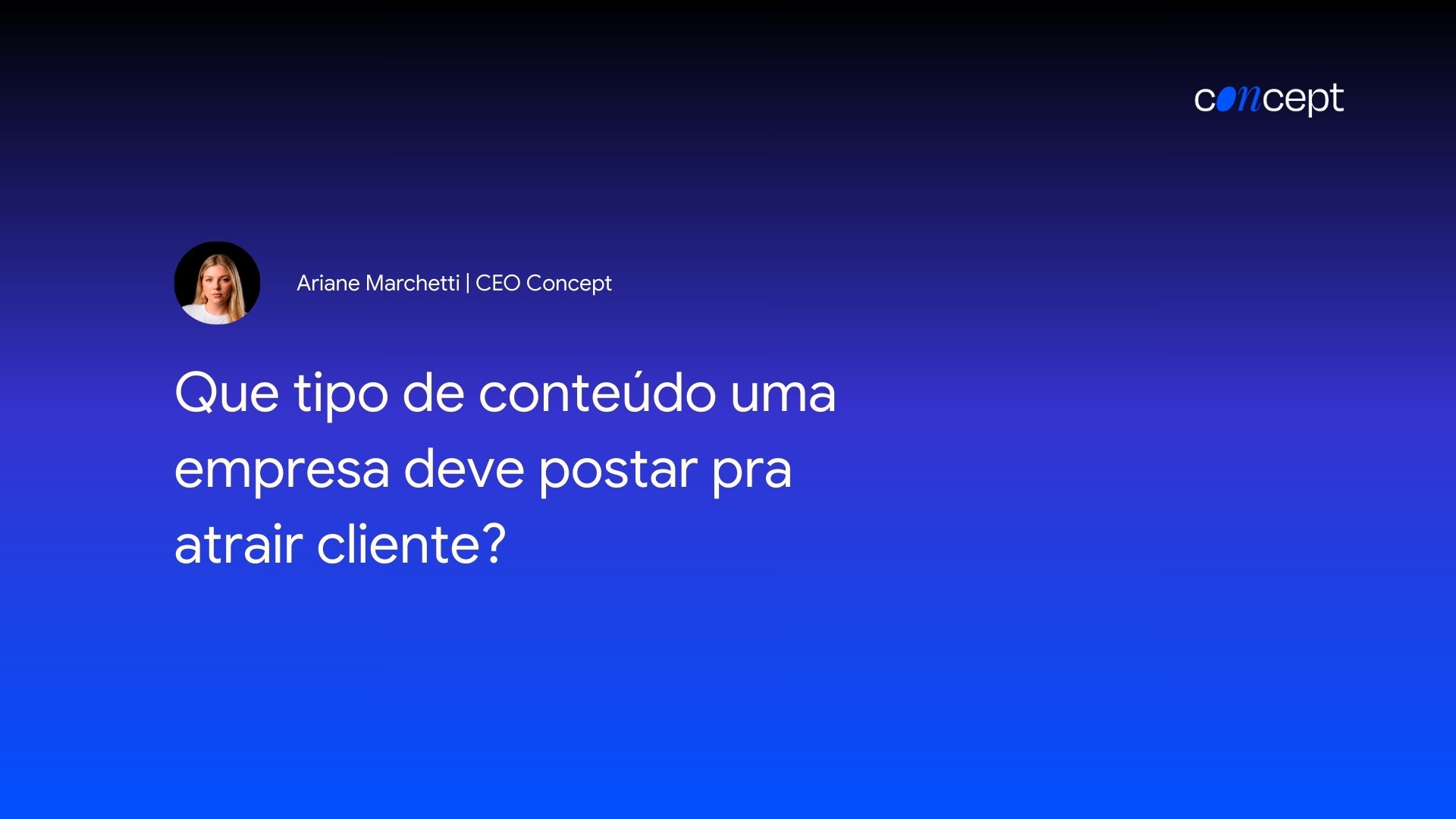 concept

Ariane Marchetti | CEO Concept

Que tipo de conteúdo uma empresa deve postar pra atrair cliente?